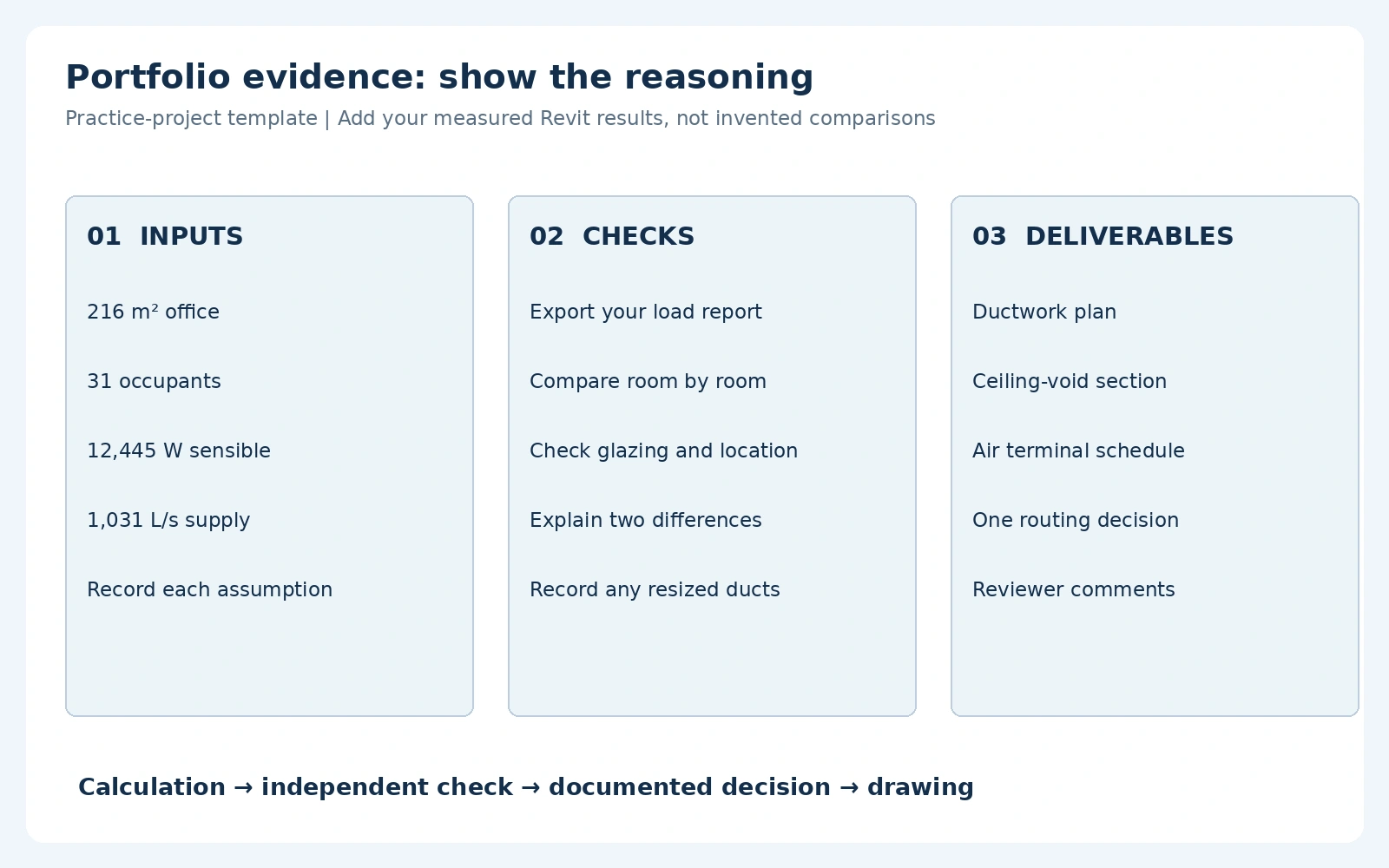 Portfolio evidence: show the reasoning

Practice-project template | Add your measured Revit results, not invented comparisons

01 INPUTS

216 m² office

31 occupants

12,445 W sensible

1,031 L/s supply

Record each assumption

02 CHECKS

Export your load report

Compare room by room

Check glazing and location

Explain two differences

Record any resized ducts

03 DELIVERABLES

Ductwork plan

Ceiling-void section

Air terminal schedule

One routing decision

Reviewer comments

Calculation → independent check → documented decision → drawing